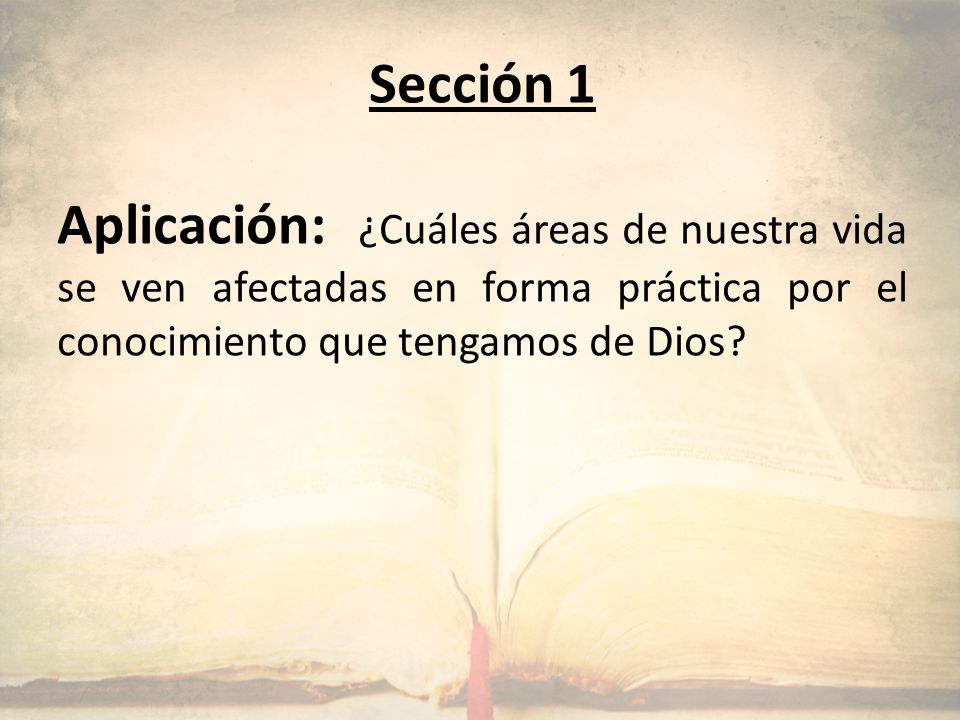 Sección 1

Aplicación: ¿Cuáles áreas de nuestra vida se ven afectadas en forma práctica por el conocimiento que tengamos de Dios?